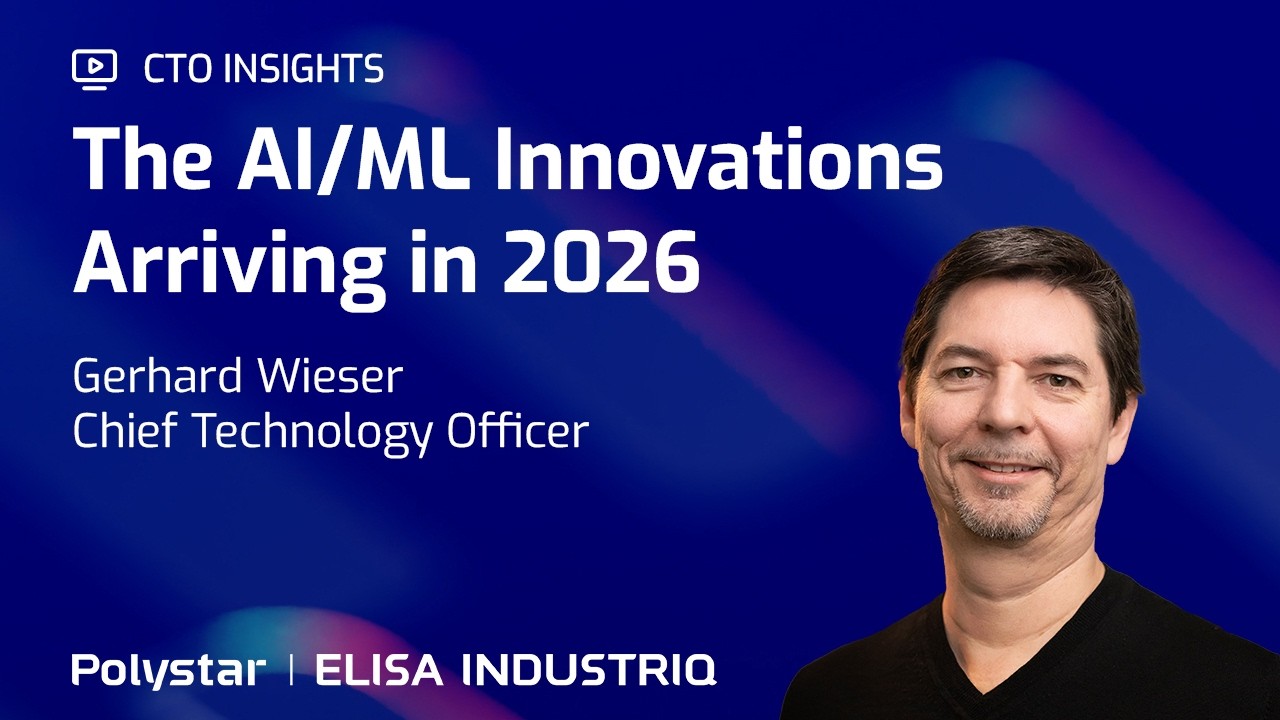 CTO INSIGHTS

The AI/ML Innovations Arriving in 2026

Gerhard Wieser
Chief Technology Officer

Polystar | ELISA INDUSTRIQ